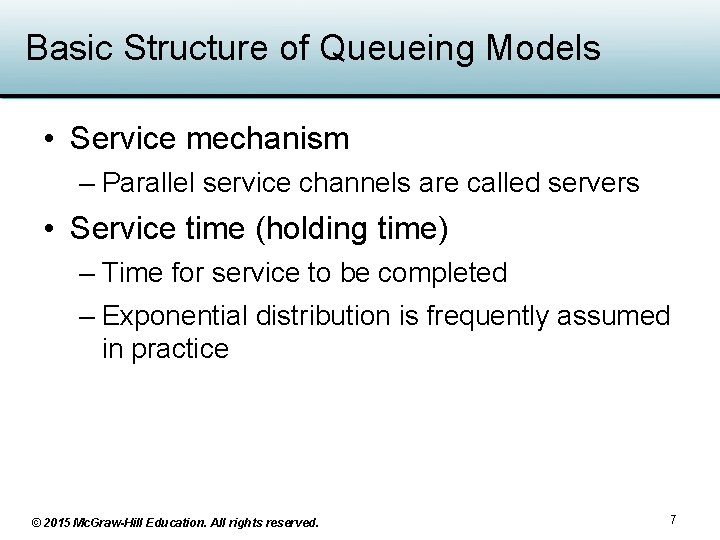 Basic Structure of Queueing Models

• Service mechanism
– Parallel service channels are called servers

• Service time (holding time)
– Time for service to be completed
– Exponential distribution is frequently assumed in practice

© 2015 McGraw-Hill Education. All rights reserved.

7